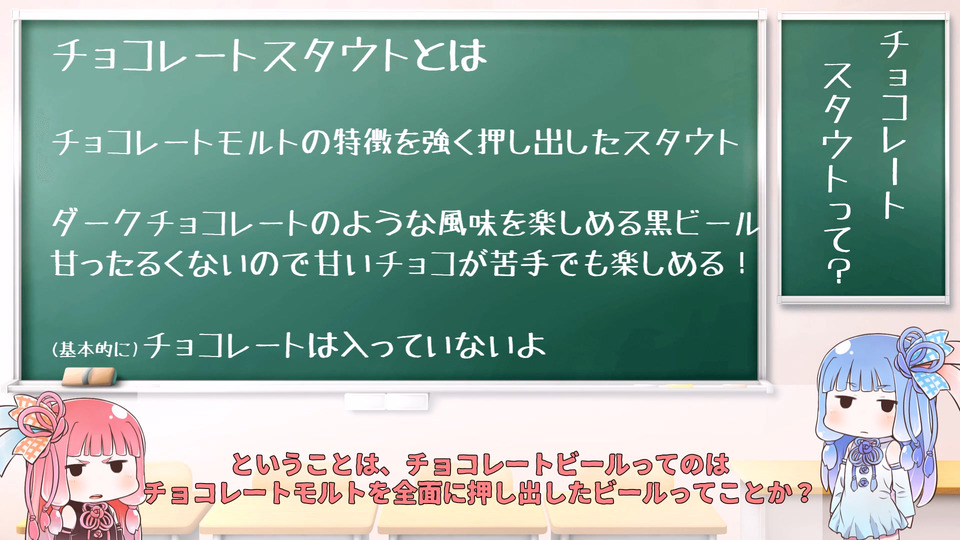 チョコレートスタウトとは

チョコレートモルトの特徴を強く押し出したスタウト

ダークチョコレートのような風味を楽しめる黒ビール
甘ったるくないので甘いチョコが苦手でも楽しめる！

(基本的に) チョコレートは入っていないよ

チョコレートスタウトって？

ということは、チョコレートビールってのは
チョコレートモルトを全面に押し出したビールってことか？